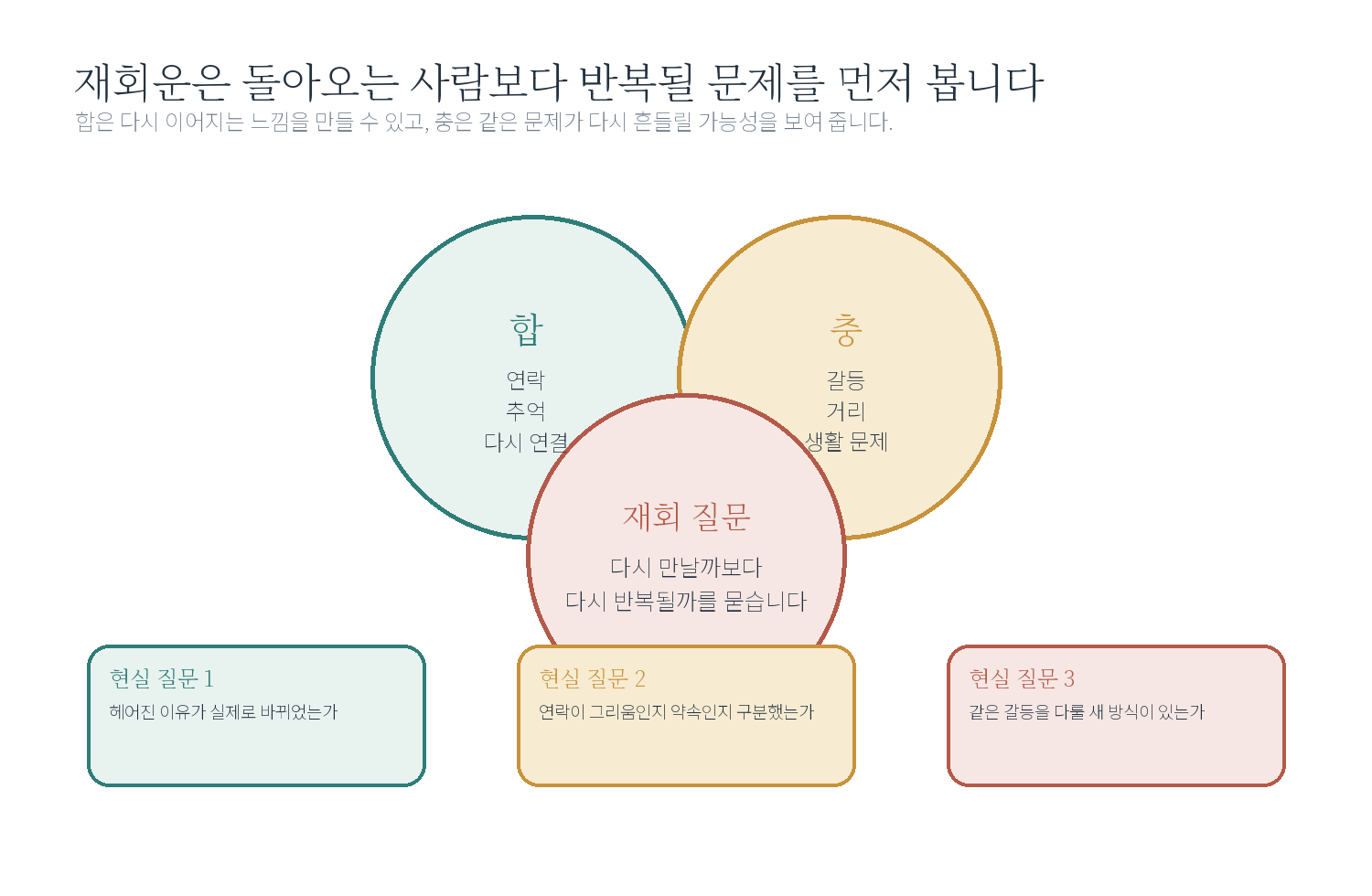 재회운은 돌아오는 사람보다 반복될 문제를 먼저 봅니다

합은 다시 이어지는 느낌을 만들 수 있고, 충은 같은 문제가 다시 흔들릴 가능성을 보여 줍니다.

합

연락
추억
다시 연결

충

갈등
거리
생활 문제

재회 질문

다시 만날까보다
다시 반복될까를 묻습니다

현실 질문 1

헤어진 이유가 실제로 바뀌었는가

현실 질문 2

연락이 그리움인지 약속인지 구분했는가

현실 질문 3

같은 갈등을 다룰 새 방식이 있는가